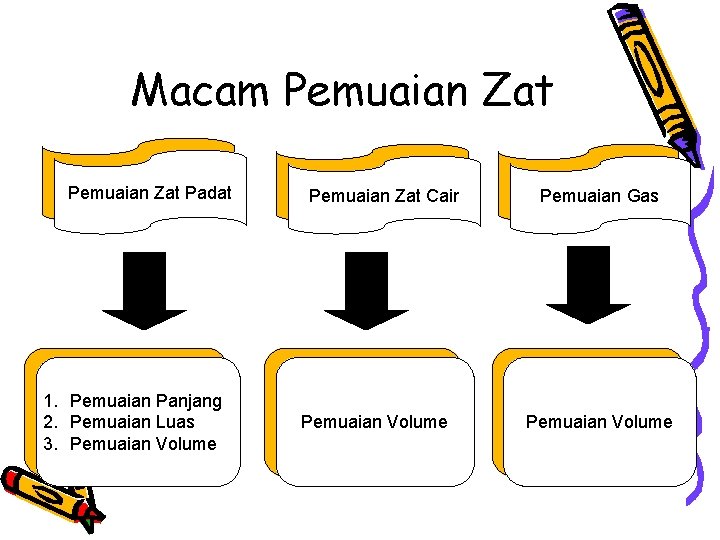 Macam Pemuaian Zat

Pemuaian Zat Padat

Pemuaian Zat Cair

Pemuaian Gas

1. Pemuaian Panjang
2. Pemuaian Luas
3. Pemuaian Volume

Pemuaian Volume

Pemuaian Volume